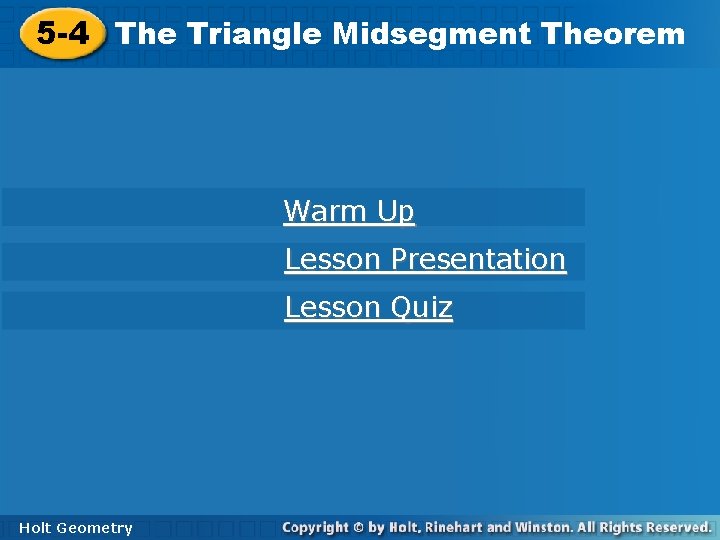 5-4 The Triangle Midsegment Theorem

Warm Up

Lesson Presentation

Lesson Quiz

Holt Geometry

Copyright © by Holt, Rinehart and Winston. All Rights Reserved.